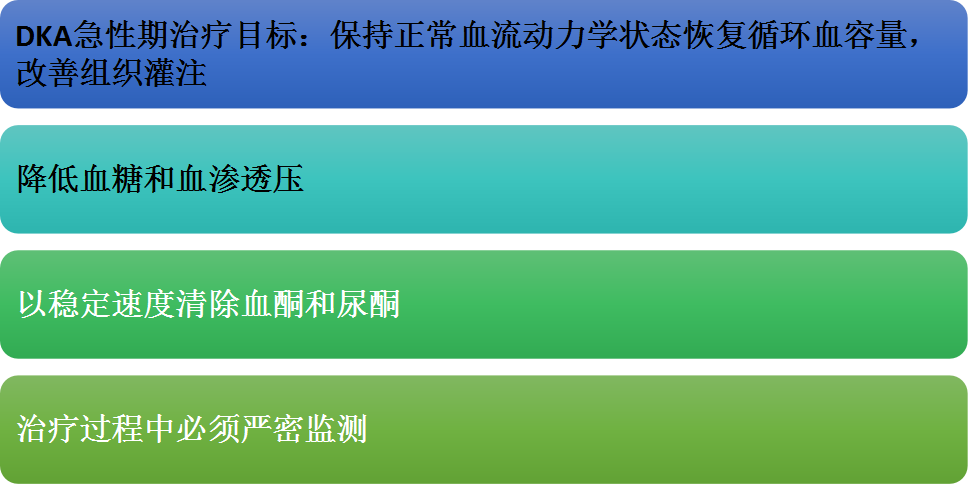 DKA急性期治疗目标：保持正常血流动力学状态恢复循环血容量，改善组织灌注

降低血糖和血渗透压

以稳定速度清除血酮和尿酮

治疗过程中必须严密监测